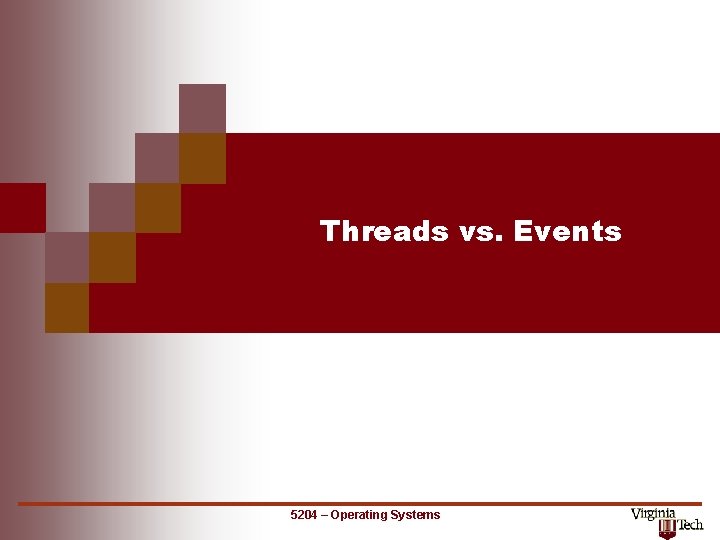 Threads vs. Events

5204 – Operating Systems

Virginia Tech